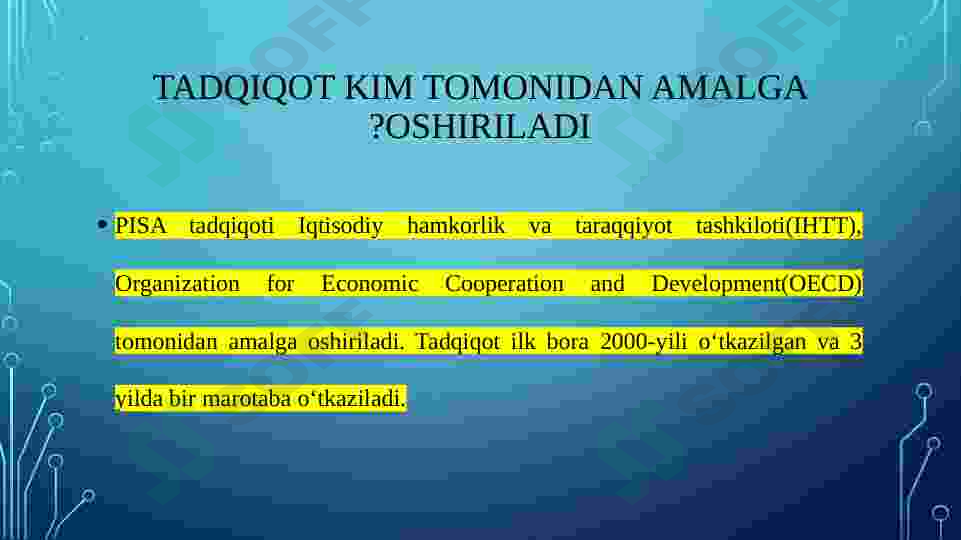 TADQIQOT KIM TOMONIDAN AMALGA ?OSHIRILADI

• PISA tadqiqoti Iqtisodiy hamkorlik va taraqqiyot tashkiloti(IHTT), Organization for Economic Cooperation and Development(OECD) tomonidan amalga oshiriladi. Tadqiqot ilk bora 2000-yili o‘tkazilgan va 3 yilda bir marotaba o‘tkaziladi.